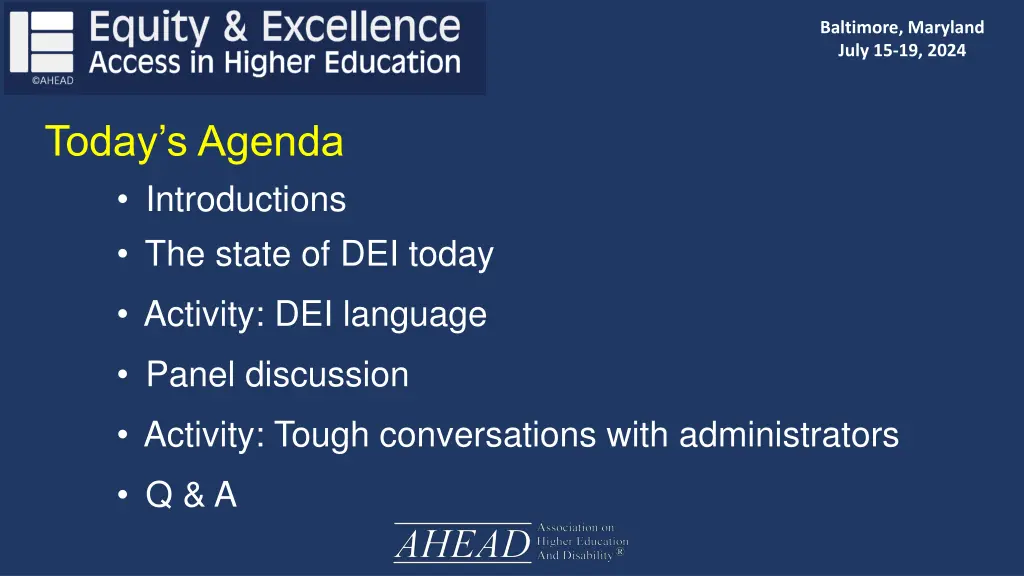 Equity & Excellence
Access in Higher Education
©AHEAD

Baltimore, Maryland
July 15-19, 2024

Today's Agenda

• Introductions
• The state of DEI today
• Activity: DEI language
• Panel discussion
• Activity: Tough conversations with administrators
• Q & A

AHEAD Association on Higher Education And Disability®